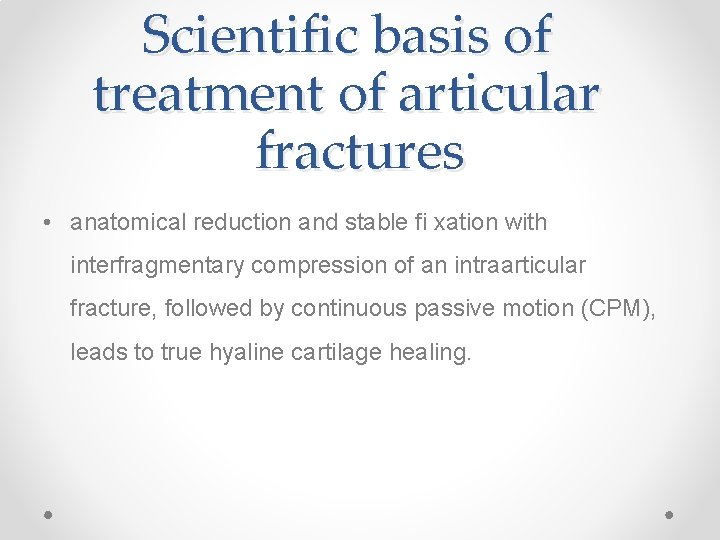 Scientific basis of treatment of articular fractures

• anatomical reduction and stable fi xation with interfragmentary compression of an intraarticular fracture, followed by continuous passive motion (CPM), leads to true hyaline cartilage healing.